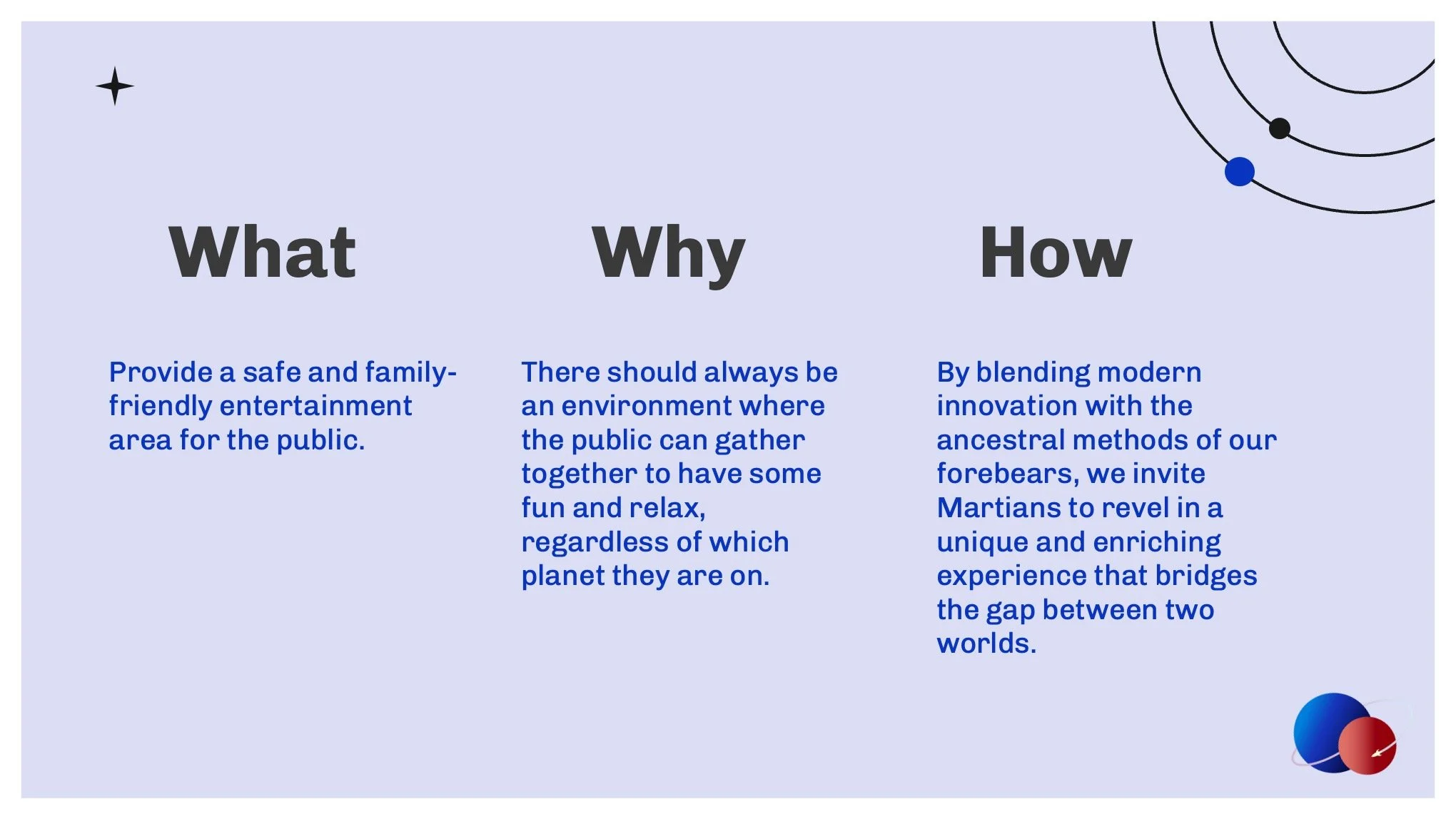 What

Provide a safe and family-friendly entertainment area for the public.

Why

There should always be an environment where the public can gather together to have some fun and relax, regardless of which planet they are on.

How

By blending modern innovation with the ancestral methods of our forebears, we invite Martians to revel in a unique and enriching experience that bridges the gap between two worlds.